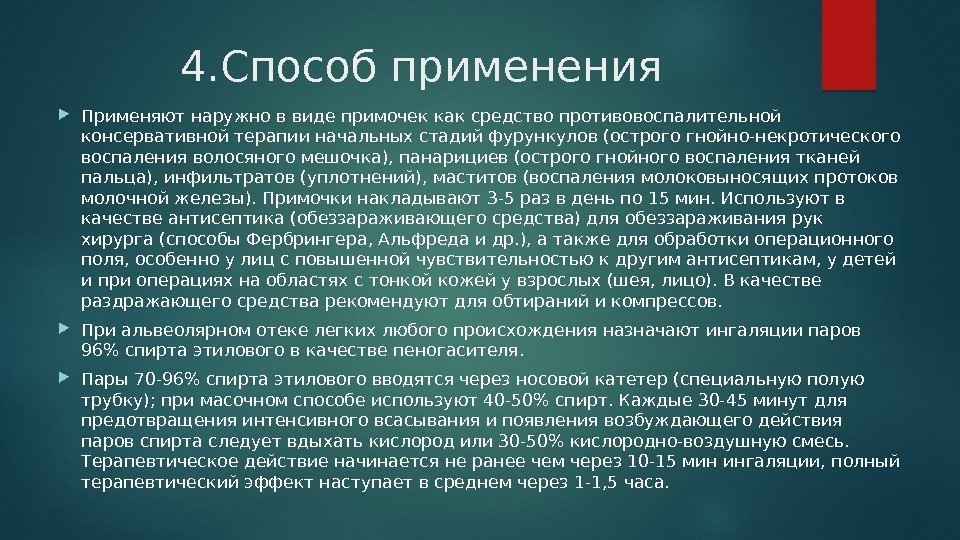 4.Способ применения

Применяют наружно в виде примочек как средство противовоспалительной консервативной терапии начальных стадий фурункулов (острого гнойно-некротического воспаления волосяного мешочка), панарициев (острого гнойного воспаления тканей пальца), инфильтратов (уплотнений), маститов (воспаления молоковыносящих протоков молочной железы). Примочки накладывают 3-5 раз в день по 15 мин. Используют в качестве антисептика (обеззараживающего средства) для обеззараживания рук хирурга (способы Фербрингера, Альфреда и др.), а также для обработки операционного поля, особенно у лиц с повышенной чувствительностью к другим антисептикам, у детей и при операциях на областях с тонкой кожей у взрослых (шея, лицо). В качестве раздражающего средства рекомендуют для обтираний и компрессов.

При альвеолярном отеке легких любого происхождения назначают ингаляции паров 96% спирта этилового в качестве пеногасителя.

Пары 70-96% спирта этилового вводятся через носовой катетер (специальную полую трубку); при масочном способе используют 40-50% спирт. Каждые 30-45 минут для предотвращения интенсивного всасывания и появления возбуждающего действия паров спирта следует вдыхать кислород или 30-50% кислородно-воздушную смесь. Терапевтическое действие начинается не ранее чем через 10-15 мин ингаляции, полный терапевтический эффект наступает в среднем через 1-1,5 часа.